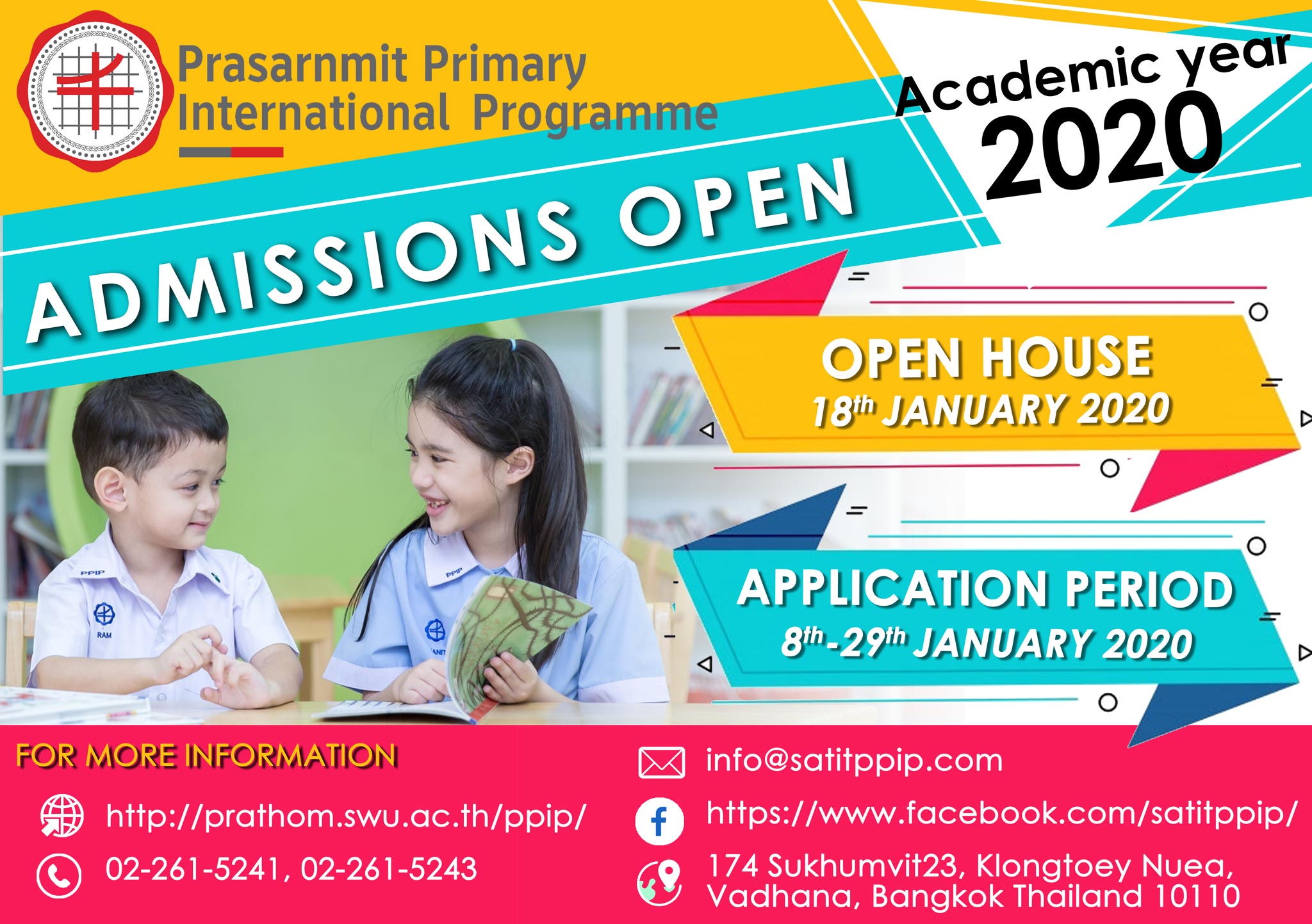 Prasarnmit Primary International Programme

Academic year 2020

ADMISSIONS OPEN

OPEN HOUSE
18th JANUARY 2020

APPLICATION PERIOD
8th-29th JANUARY 2020

PPIP
RAM
PPIP

FOR MORE INFORMATION

http://prathom.swu.ac.th/ppip/

02-261-5241, 02-261-5243

info@satitppip.com

https://www.facebook.com/satitppip/

174 Sukhumvit23, Klongtoey Nuea, Vadhana, Bangkok Thailand 10110